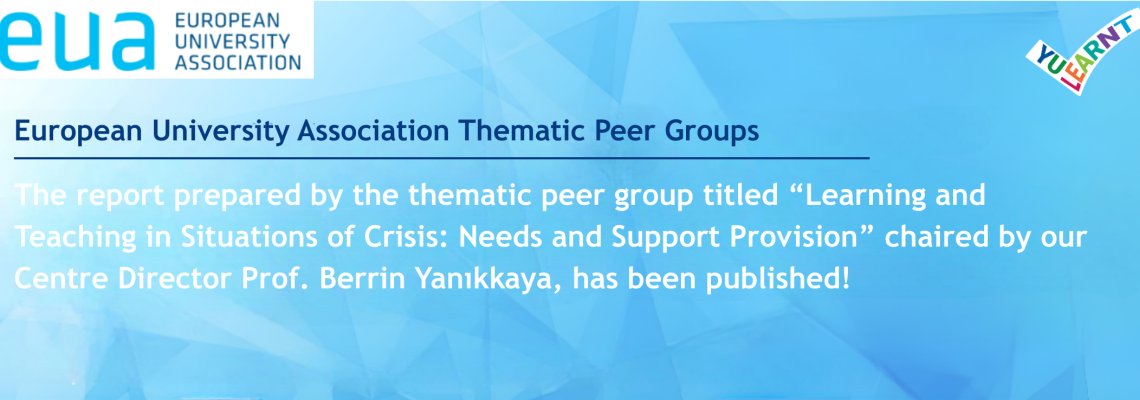 eua EUROPEAN UNIVERSITY ASSOCIATION

YU LEARNT

European University Association Thematic Peer Groups

The report prepared by the thematic peer group titled “Learning and Teaching in Situations of Crisis: Needs and Support Provision” chaired by our Centre Director Prof. Berrin Yanıkkaya, has been published!